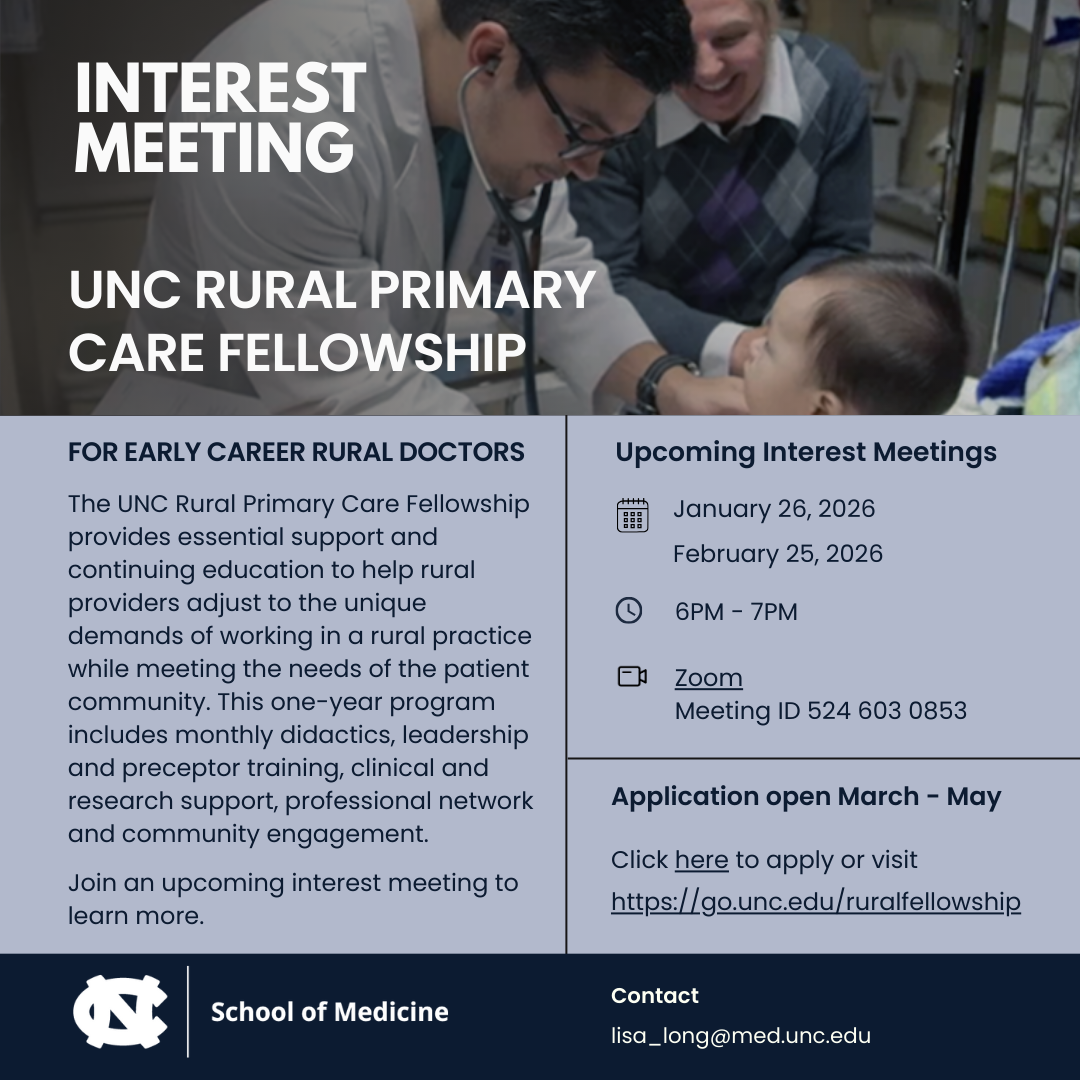 INTEREST MEETING

UNC RURAL PRIMARY CARE FELLOWSHIP

FOR EARLY CAREER RURAL DOCTORS

The UNC Rural Primary Care Fellowship provides essential support and continuing education to help rural providers adjust to the unique demands of working in a rural practice while meeting the needs of the patient community. This one-year program includes monthly didactics, leadership and preceptor training, clinical and research support, professional network and community engagement.

Join an upcoming interest meeting to learn more.

Upcoming Interest Meetings

January 26, 2026
February 25, 2026

6PM - 7PM

Zoom
Meeting ID 524 603 0853

Application open March - May

Click here to apply or visit https://go.unc.edu/ruralfellowship

School of Medicine

Contact
lisa_long@med.unc.edu